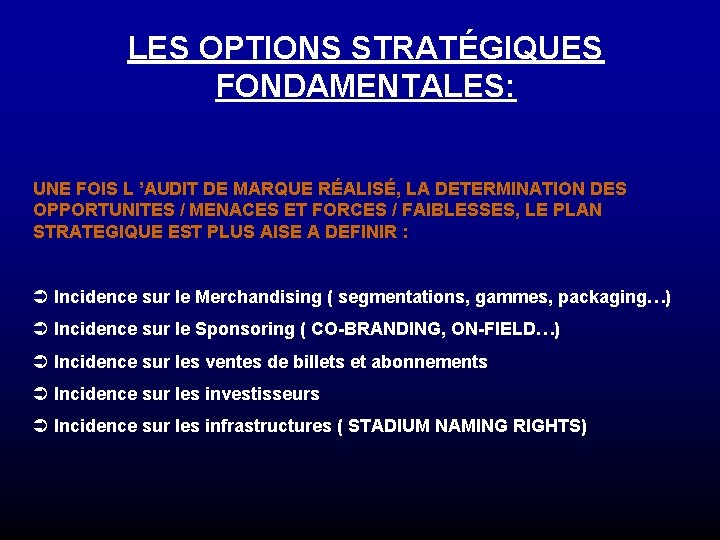 LES OPTIONS STRATÉGIQUES FONDAMENTALES:

UNE FOIS L ’AUDIT DE MARQUE RÉALISÉ, LA DETERMINATION DES OPPORTUNITES / MENACES ET FORCES / FAIBLESSES, LE PLAN STRATEGIQUE EST PLUS AISE A DEFINIR :

➲ Incidence sur le Merchandising ( segmentations, gammes, packaging…)
➲ Incidence sur le Sponsoring ( CO-BRANDING, ON-FIELD…)
➲ Incidence sur les ventes de billets et abonnements
➲ Incidence sur les investisseurs
➲ Incidence sur les infrastructures ( STADIUM NAMING RIGHTS)